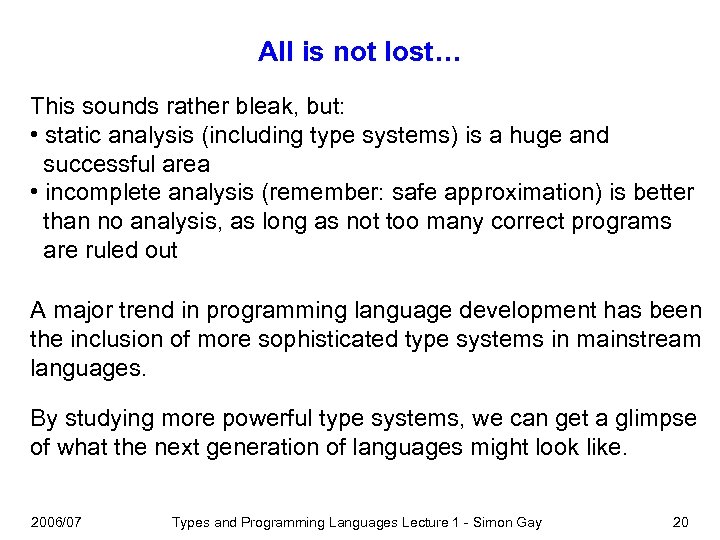 All is not lost…

This sounds rather bleak, but:
• static analysis (including type systems) is a huge and successful area
• incomplete analysis (remember: safe approximation) is better than no analysis, as long as not too many correct programs are ruled out

A major trend in programming language development has been the inclusion of more sophisticated type systems in mainstream languages.

By studying more powerful type systems, we can get a glimpse of what the next generation of languages might look like.

2006/07 Types and Programming Languages Lecture 1 - Simon Gay 20